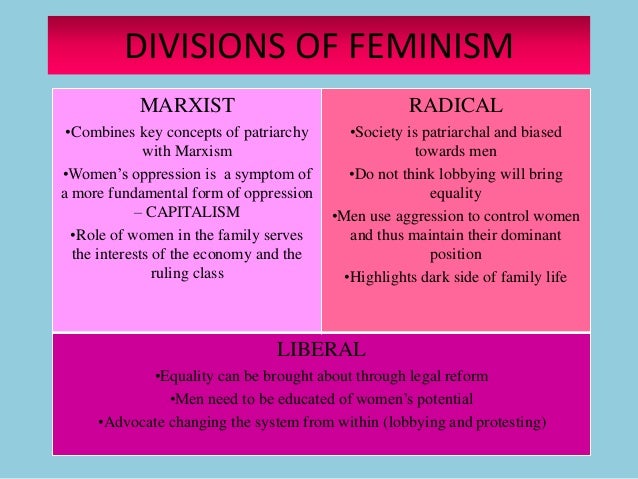 DIVISIONS OF FEMINISM

MARXIST

•Combines key concepts of patriarchy with Marxism

•Women's oppression is a symptom of a more fundamental form of oppression – CAPITALISM

•Role of women in the family serves the interests of the economy and the ruling class

RADICAL

•Society is patriarchal and biased towards men

•Do not think lobbying will bring equality

•Men use aggression to control women and thus maintain their dominant position

•Highlights dark side of family life

LIBERAL

•Equality can be brought about through legal reform

•Men need to be educated of women's potential

•Advocate changing the system from within (lobbying and protesting)